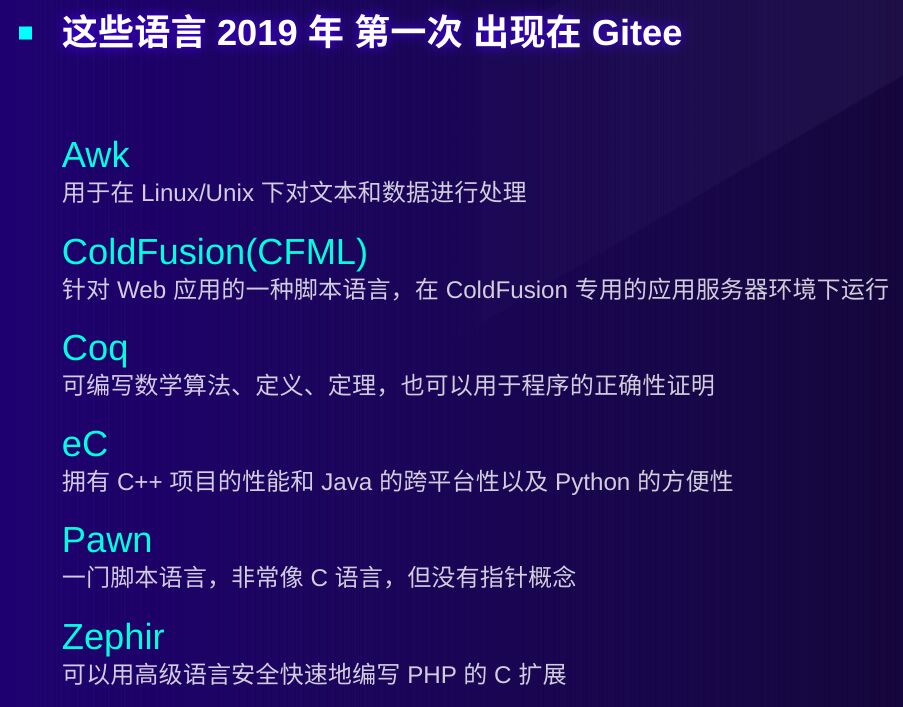 这些语言 2019 年 第一次 出现在 Gitee

Awk
用于在 Linux/Unix 下对文本和数据进行处理

ColdFusion(CFML)
针对 Web 应用的一种脚本语言，在 ColdFusion 专用的应用服务器环境下运行

Coq
可编写数学算法、定义、定理，也可以用于程序的正确性证明

eC
拥有 C++ 项目的性能和 Java 的跨平台性以及 Python 的方便性

Pawn
一门脚本语言，非常像 C 语言，但没有指针概念

Zephir
可以用高级语言安全快速地编写 PHP 的 C 扩展